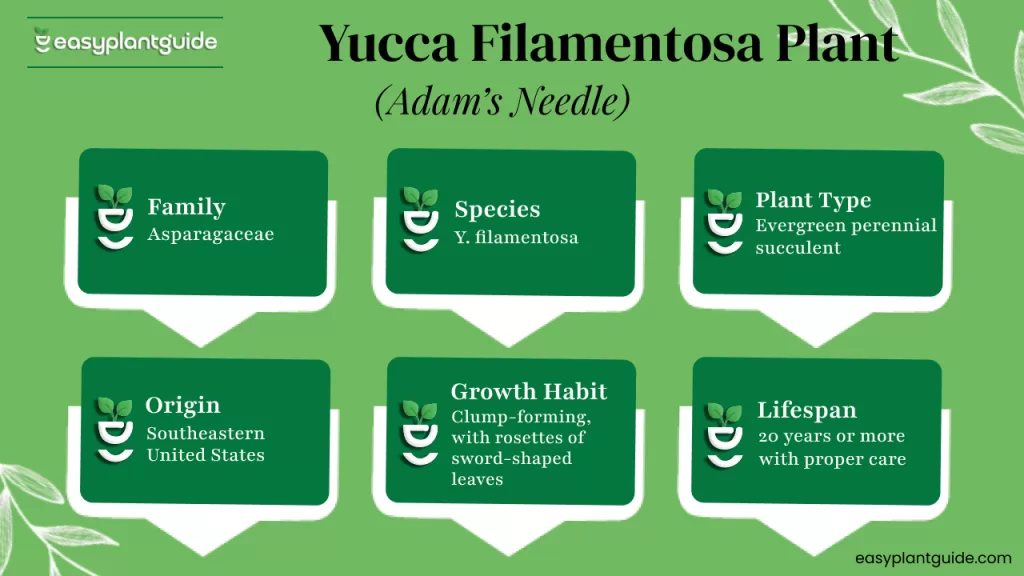 easyplantguide

Yucca Filamentosa Plant

(Adam's Needle)

Family
Asparagaceae

Species
Y. filamentosa

Plant Type
Evergreen perennial succulent

Origin
Southeastern United States

Growth Habit
Clump-forming, with rosettes of sword-shaped leaves

Lifespan
20 years or more with proper care

easyplantguide.com